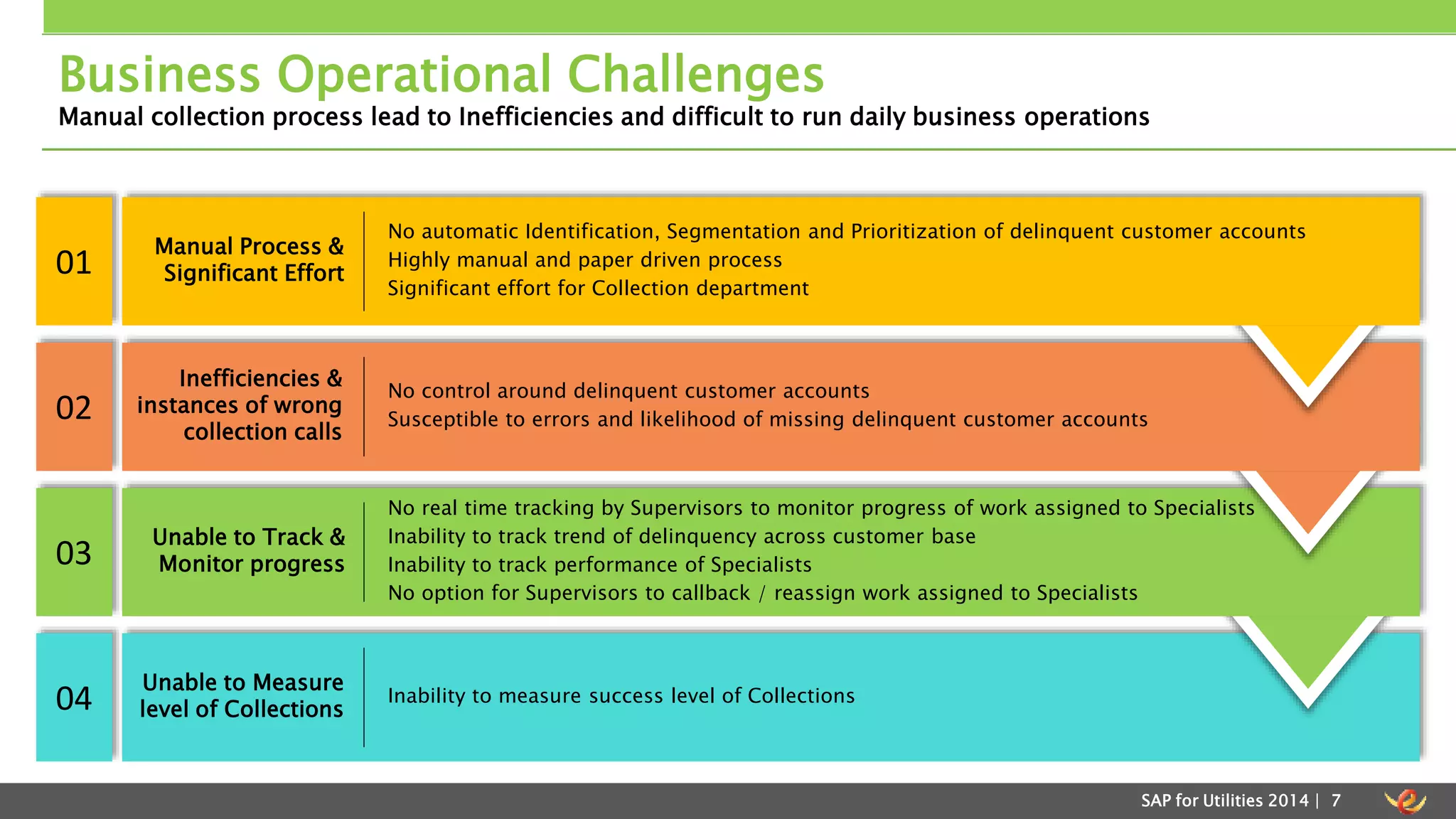 Business Operational Challenges
Manual collection process lead to Inefficiencies and difficult to run daily business operations

01

Manual Process & Significant Effort

No automatic Identification, Segmentation and Prioritization of delinquent customer accounts
Highly manual and paper driven process
Significant effort for Collection department

02

Inefficiencies & instances of wrong collection calls

No control around delinquent customer accounts
Susceptible to errors and likelihood of missing delinquent customer accounts

03

Unable to Track & Monitor progress

No real time tracking by Supervisors to monitor progress of work assigned to Specialists
Inability to track trend of delinquency across customer base
Inability to track performance of Specialists
No option for Supervisors to callback / reassign work assigned to Specialists

04

Unable to Measure level of Collections

Inability to measure success level of Collections

SAP for Utilities 2014 | 7